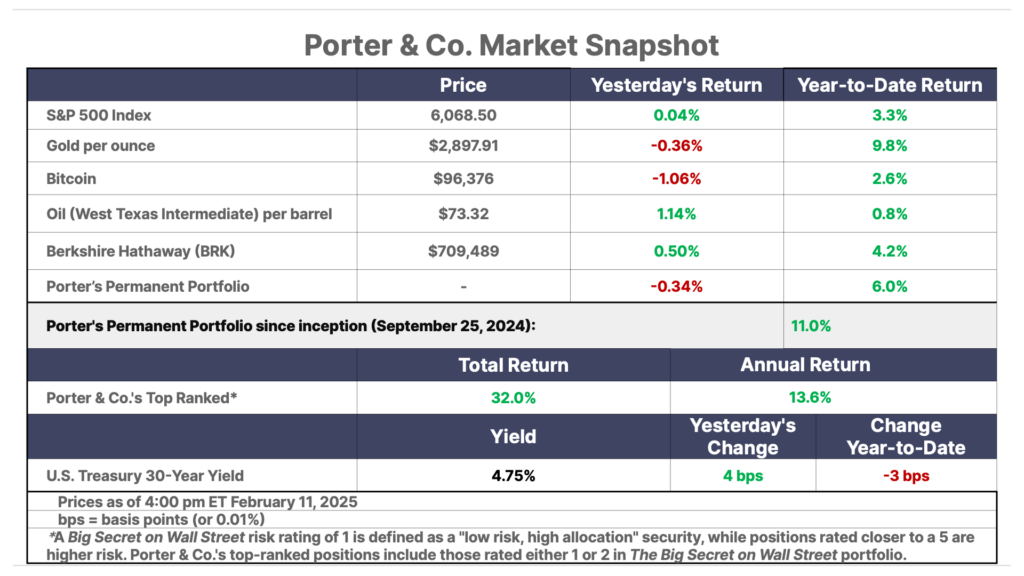 Porter & Co. Market Snapshot

| | Price | Yesterday's Return | Year-to-Date Return |
|---|---|---|---|
| S&P 500 Index | 6,068.50 | 0.04% | 3.3% |
| Gold per ounce | $2,897.91 | -0.36% | 9.8% |
| Bitcoin | $96,376 | -1.06% | 2.6% |
| Oil (West Texas Intermediate) per barrel | $73.32 | 1.14% | 0.8% |
| Berkshire Hathaway (BRK) | $709,489 | 0.50% | 4.2% |
| Porter's Permanent Portfolio | - | -0.34% | 6.0% |
| Porter's Permanent Portfolio since inception (September 25, 2024): | | | 11.0% |

| | Total Return | Annual Return |
|---|---|---|
| Porter & Co.'s Top Ranked* | 32.0% | 13.6% |

| | Yield | Yesterday's Change | Change Year-to-Date |
|---|---|---|---|
| U.S. Treasury 30-Year Yield | 4.75% | 4 bps | -3 bps |

Prices as of 4:00 pm ET February 11, 2025
bps = basis points (or 0.01%)
*A Big Secret on Wall Street risk rating of 1 is defined as a "low risk, high allocation" security, while positions rated closer to a 5 are higher risk. Porter & Co.'s top-ranked positions include those rated either 1 or 2 in The Big Secret on Wall Street portfolio.